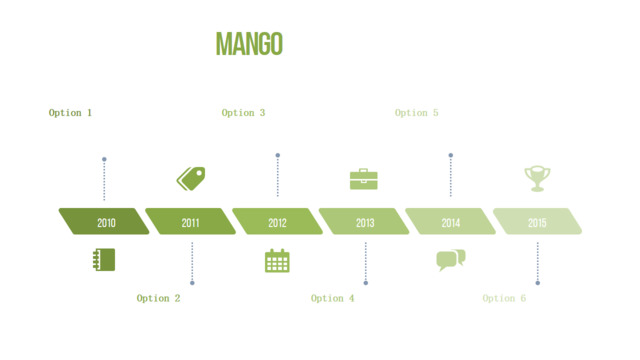 MANGO

Option 1

Option 3

Option 5

2010

2011

2012

2013

2014

2015

Option 2

Option 4

Option 6